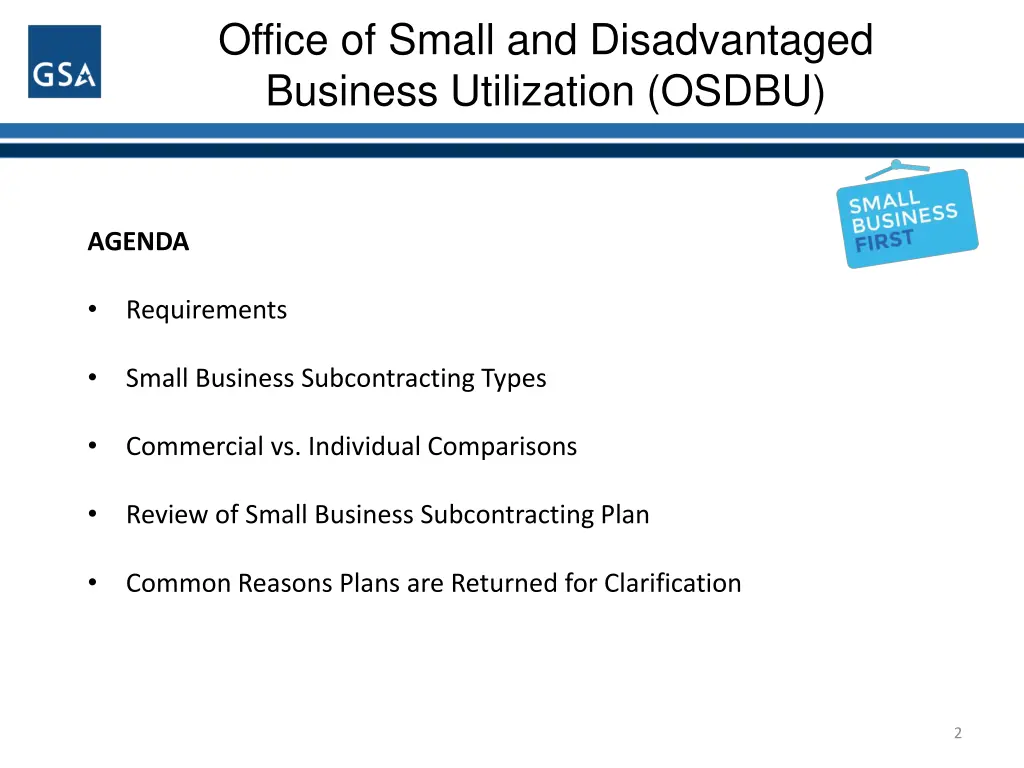 GSA

Office of Small and Disadvantaged Business Utilization (OSDBU)

SMALL BUSINESS FIRST

AGENDA

• Requirements

• Small Business Subcontracting Types

• Commercial vs. Individual Comparisons

• Review of Small Business Subcontracting Plan

• Common Reasons Plans are Returned for Clarification

2